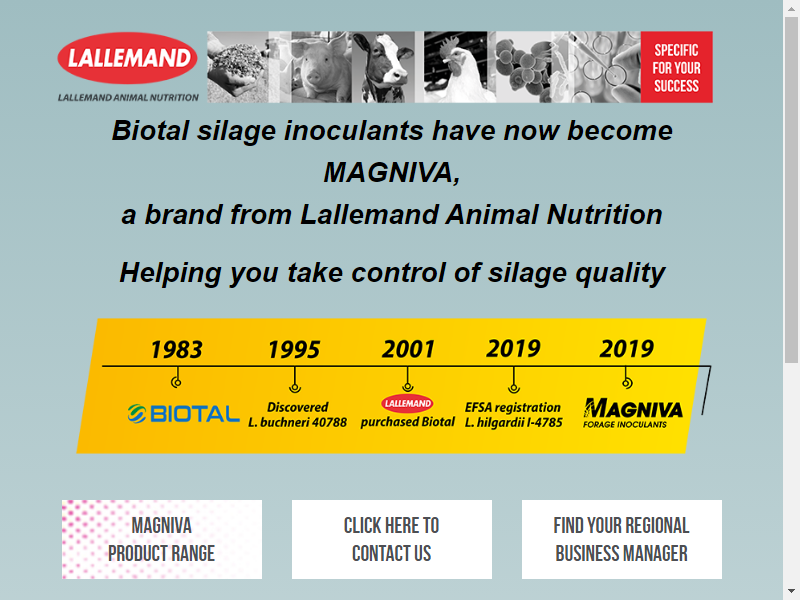 LALLEMAND
LALLEMAND ANIMAL NUTRITION

SPECIFIC FOR YOUR SUCCESS

Biotal silage inoculants have now become MAGNIVA, a brand from Lallemand Animal Nutrition

Helping you take control of silage quality

1983
BIOTAL

1995
Discovered L. buchneri 40788

2001
LALLEMAND
purchased Biotal

2019
EFSA registration L. hilgardii I-4785

2019
MAGNIVA
FORAGE INOCULANTS

MAGNIVA PRODUCT RANGE

CLICK HERE TO CONTACT US

FIND YOUR REGIONAL BUSINESS MANAGER